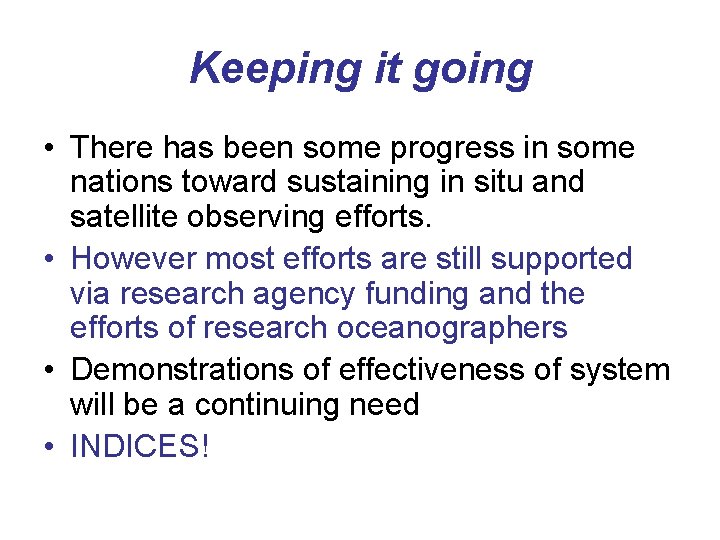 Keeping it going

• There has been some progress in some nations toward sustaining in situ and satellite observing efforts.

• However most efforts are still supported via research agency funding and the efforts of research oceanographers

• Demonstrations of effectiveness of system will be a continuing need

• INDICES!